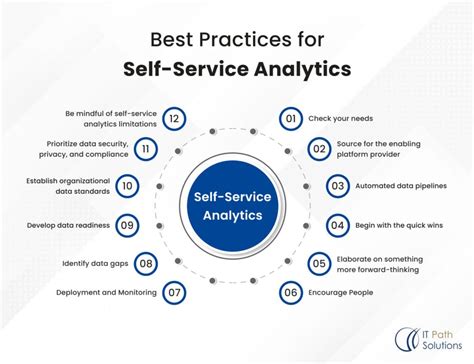 Best Practices for
Self-Service Analytics

Self-Service Analytics

01 Check your needs

02 Source for the enabling platform provider

03 Automated data pipelines

04 Begin with the quick wins

05 Elaborate on something more forward-thinking

06 Encourage People

07 Deployment and Monitoring

08 Identify data gaps

09 Develop data readiness

10 Establish organizational data standards

11 Prioritize data security, privacy, and compliance

12 Be mindful of self-service analytics limitations

IT Path Solutions